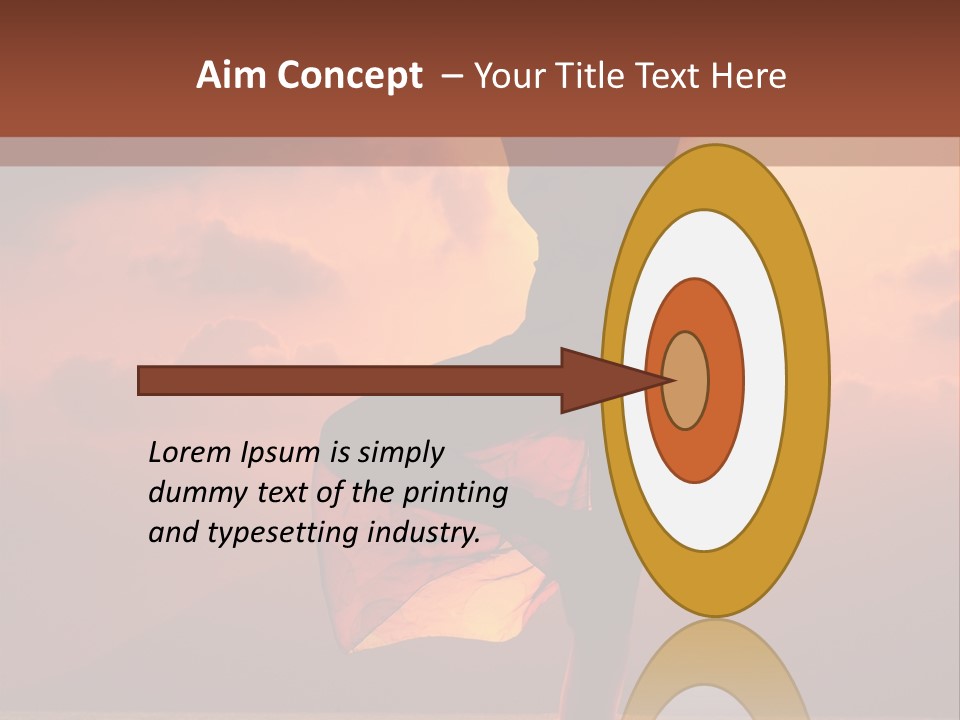 Aim Concept – Your Title Text Here

Lorem Ipsum is simply dummy text of the printing and typesetting industry.